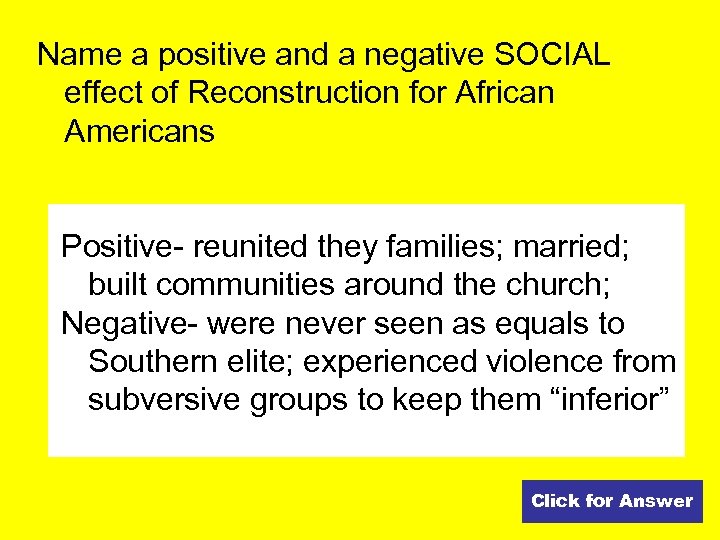 Name a positive and a negative SOCIAL effect of Reconstruction for African Americans

Positive- reunited they families; married; built communities around the church;
Negative- were never seen as equals to Southern elite; experienced violence from subversive groups to keep them “inferior”

Click for Answer